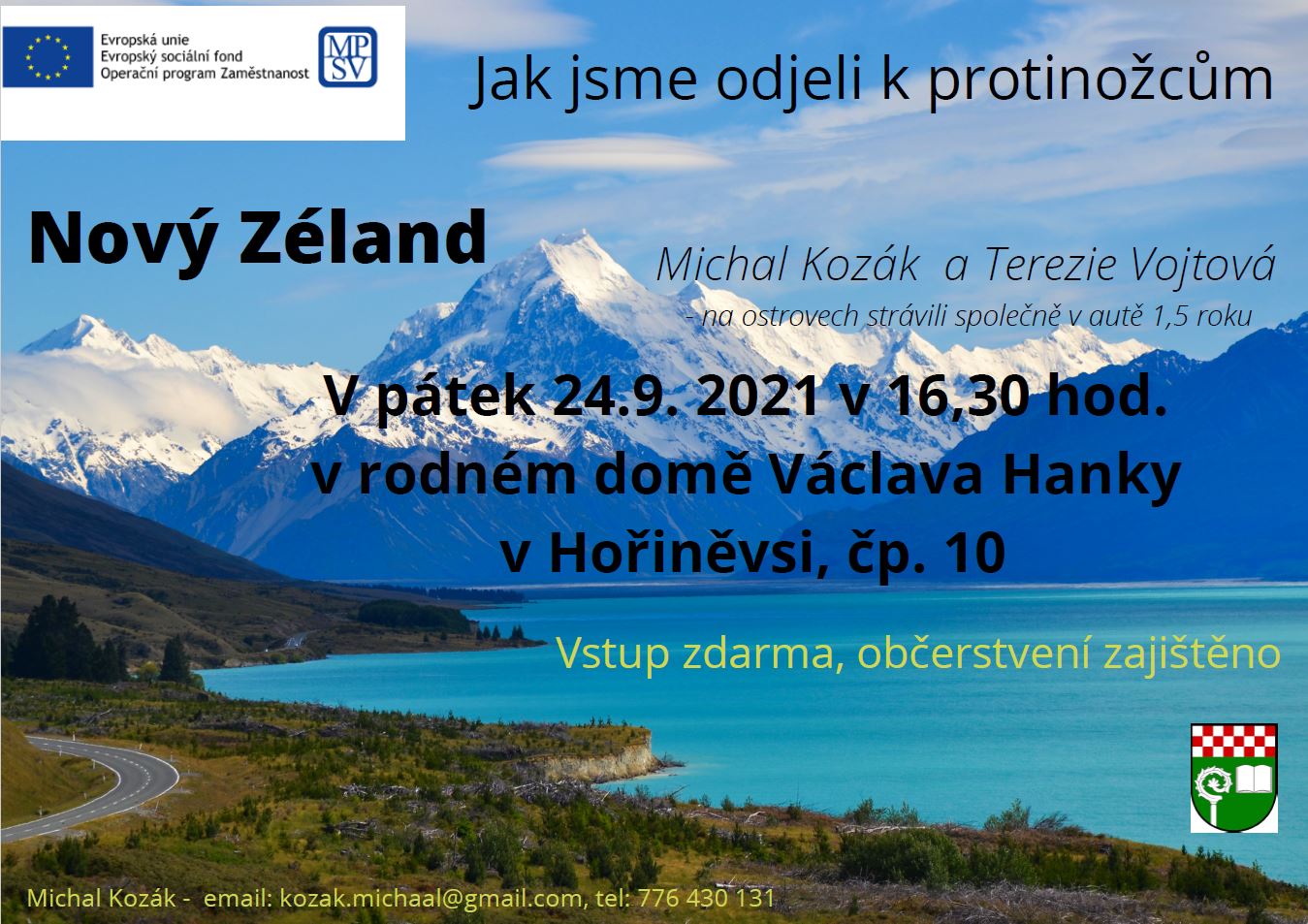 Evropská unie
Evropský sociální fond
Operační program Zaměstnanost

MP
SV

Jak jsme odjeli k protinožcům

Nový Zéland

Michal Kozák a Terezie Vojtová
- na ostrovech strávili společně v autě 1,5 roku

V pátek 24.9. 2021 v 16,30 hod.
v rodném domě Václava Hanky
v Hořiněvsi, čp. 10

Vstup zdarma, občerstvení zajištěno

Michal Kozák - email: kozak.michaal@gmail.com, tel: 776 430 131